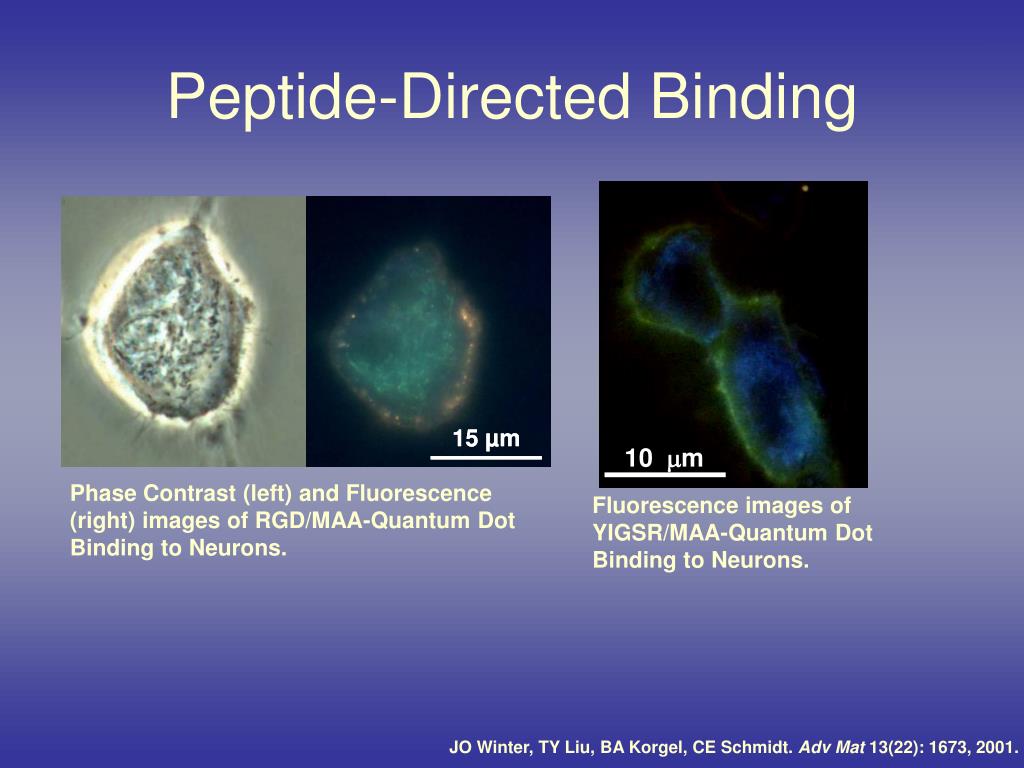 Peptide-Directed Binding

15 μm

10 μm

Phase Contrast (left) and Fluorescence (right) images of RGD/MAA-Quantum Dot Binding to Neurons.

Fluorescence images of YIGSR/MAA-Quantum Dot Binding to Neurons.

JO Winter, TY Liu, BA Korgel, CE Schmidt. Adv Mat 13(22): 1673, 2001.